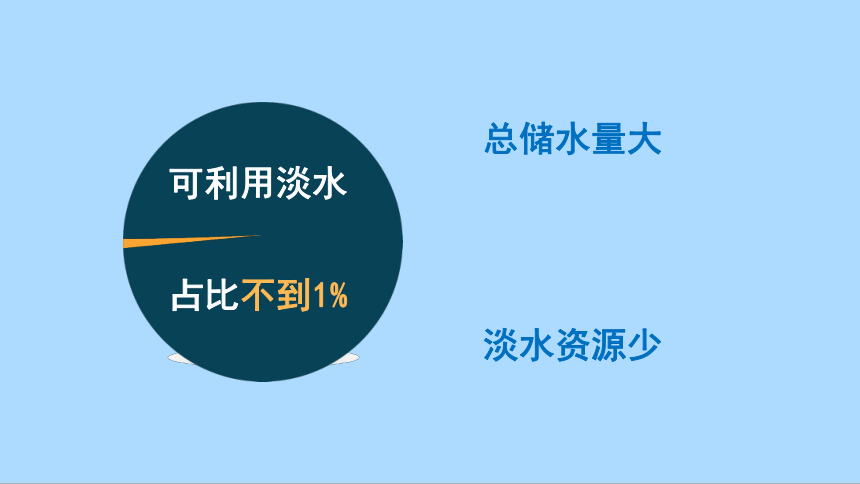 可利用淡水

占比不到1%

总储水量大

淡水资源少